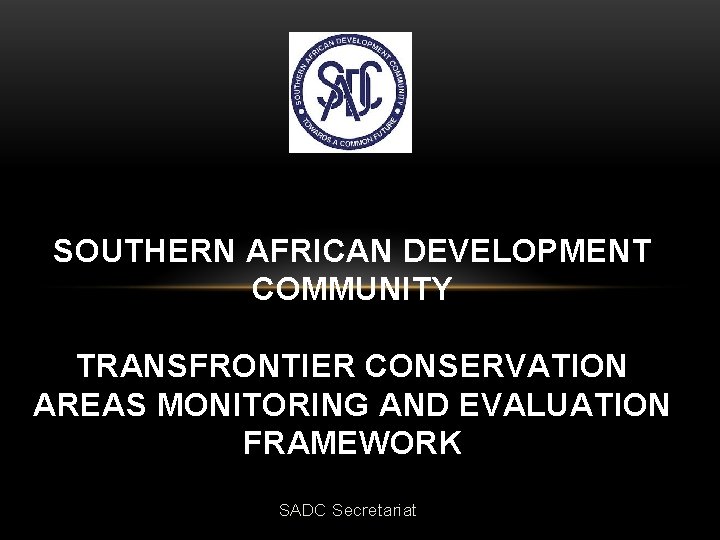 SOUTHERN AFRICAN DEVELOPMENT COMMUNITY
SADC
TOWARDS A COMMON FUTURE

SOUTHERN AFRICAN DEVELOPMENT COMMUNITY

TRANSFRONTIER CONSERVATION AREAS MONITORING AND EVALUATION FRAMEWORK

SADC Secretariat